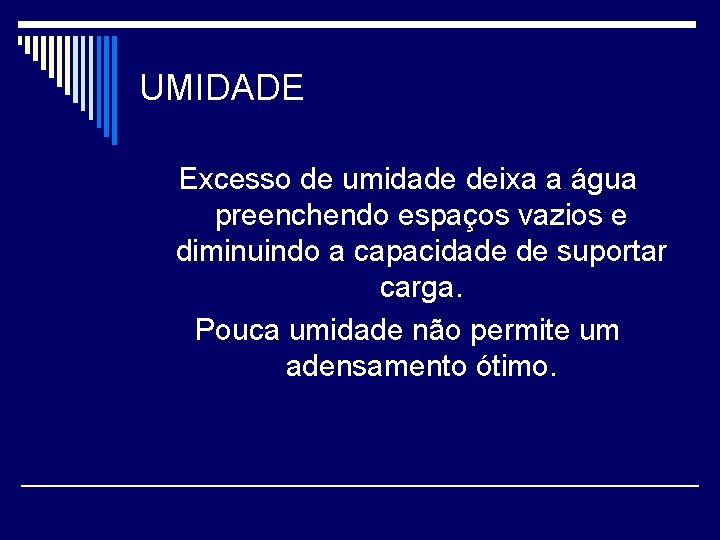 UMIDADE

Excesso de umidade deixa a água preenchendo espaços vazios e diminuindo a capacidade de suportar carga.

Pouca umidade não permite um adensamento ótimo.